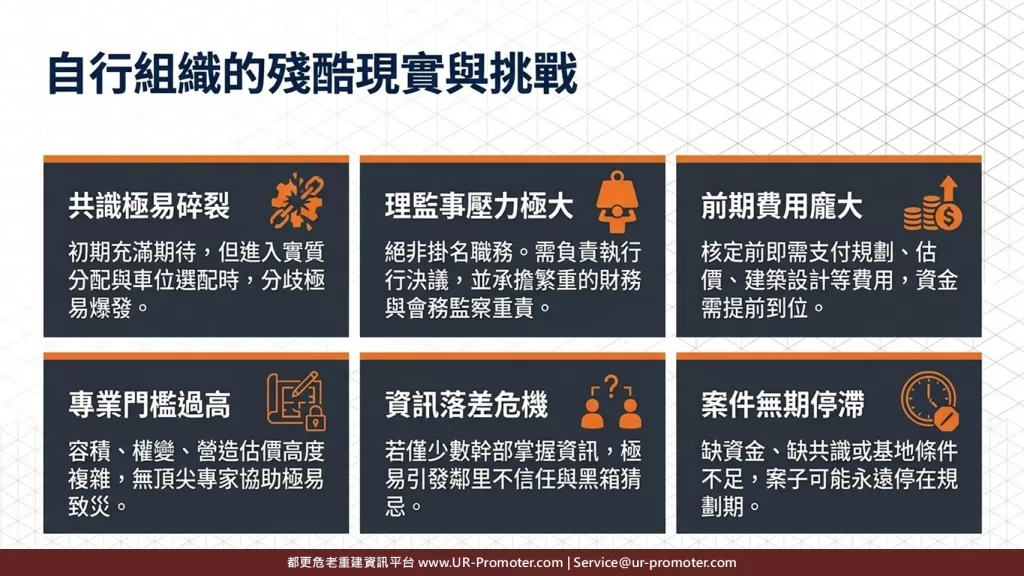 自行組織的殘酷現實與挑戰

共識極易碎裂

初期充滿期待，但進入實質分配與車位選配時，分歧極易爆發。

理監事壓力極大

絕非掛名職務。需負責執行行決議，並承擔繁重的財務與會務監察重責。

前期費用龐大

核定前即需支付規劃、估價、建築設計等費用，資金需提前到位。

專業門檻過高

容積、權變、營造估價高度複雜，無頂尖專家協助極易致災。

資訊落差危機

若僅少數幹部掌握資訊，極易引發鄰里不信任與黑箱猜忌。

案件無期停滯

缺資金、缺共識或基地條件不足，案子可能永遠停在規劃期。

都更危老重建資訊平台 www.UR-Promoter.com | Service@ur-promoter.com